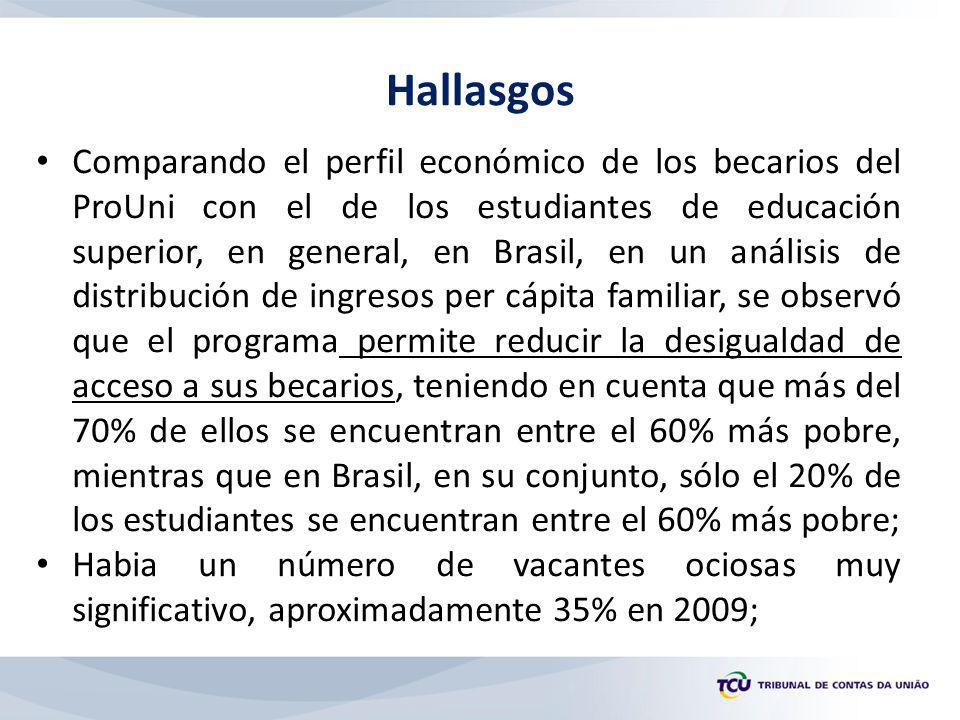 Hallasgos

• Comparando el perfil económico de los becarios del ProUni con el de los estudiantes de educación superior, en general, en Brasil, en un análisis de distribución de ingresos per cápita familiar, se observó que el programa permite reducir la desigualdad de acceso a sus becarios, teniendo en cuenta que más del 70% de ellos se encuentran entre el 60% más pobre, mientras que en Brasil, en su conjunto, sólo el 20% de los estudiantes se encuentran entre el 60% más pobre;
• Habia un número de vacantes ociosas muy significativo, aproximadamente 35% en 2009;

TCU TRIBUNAL DE CONTAS DA UNIÃO